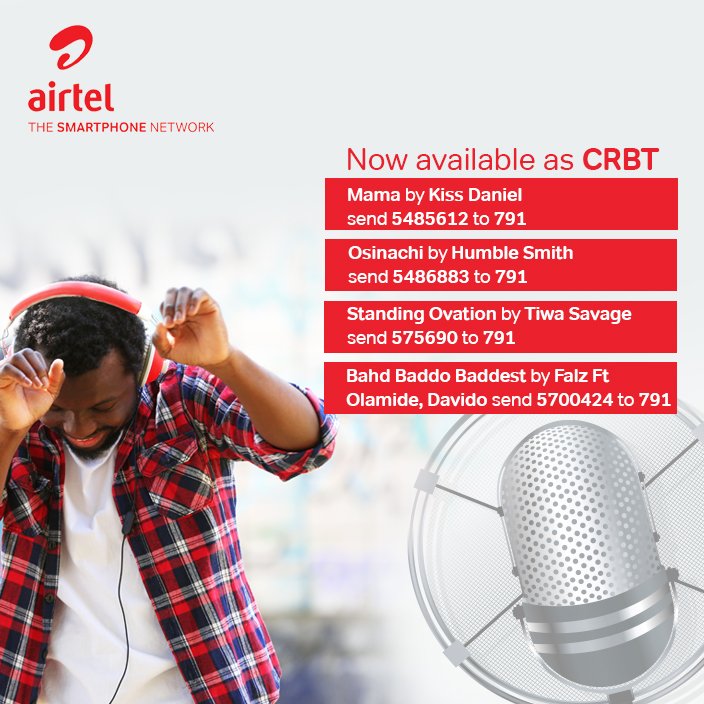 airtel
THE SMARTPHONE NETWORK

Now available as CRBT

Mama by Kiss Daniel send 5485612 to 791

Osinachi by Humble Smith send 5486883 to 791

Standing Ovation by Tiwa Savage send 575690 to 791

Bahd Baddo Baddest by Falz Ft Olamide, Davido send 5700424 to 791